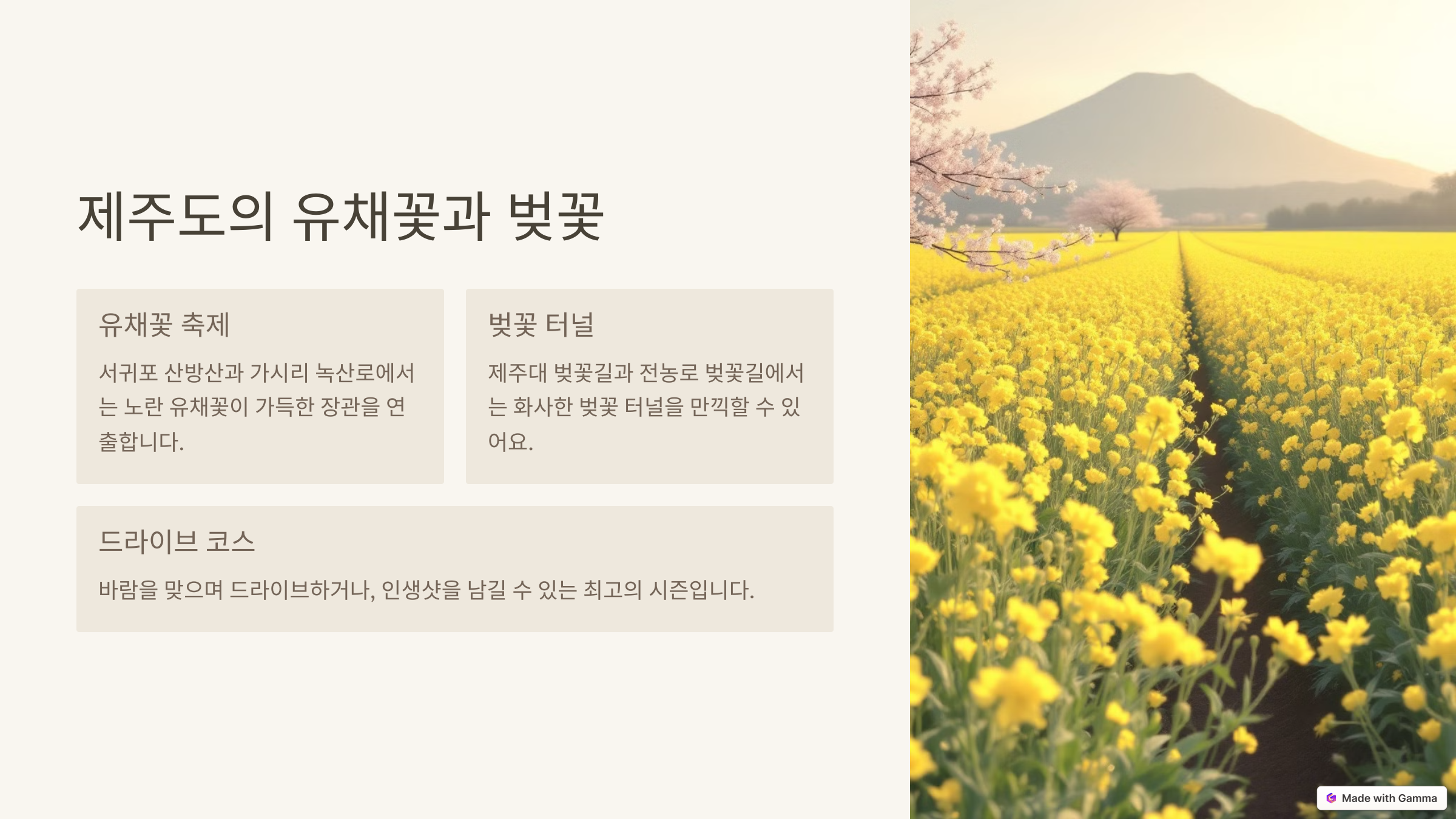 제주도의 유채꽃과 벚꽃

유채꽃 축제

서귀포 산방산과 가시리 녹산로에서는 노란 유채꽃이 가득한 장관을 연출합니다.

벚꽃 터널

제주대 벚꽃길과 전농로 벚꽃길에서는 화사한 벚꽃 터널을 만끽할 수 있어요.

드라이브 코스

바람을 맞으며 드라이브하거나, 인생샷을 남길 수 있는 최고의 시즌입니다.

Made with Gamma